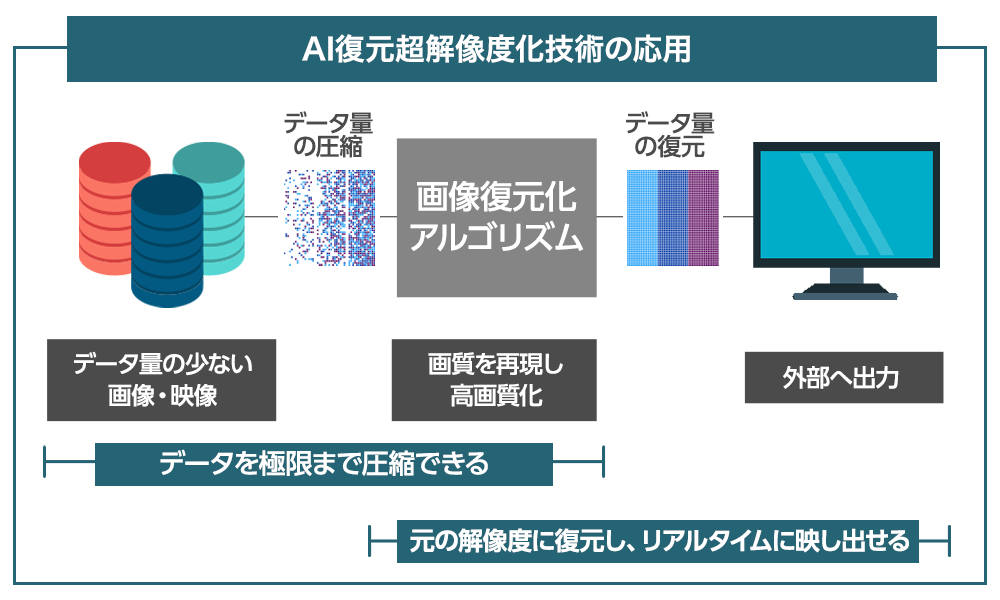 AI復元超解像度化技術の応用

データ量の圧縮

画像復元化アルゴリズム

データ量の復元

データ量の少ない画像・映像

画質を再現し高画質化

外部へ出力

データを極限まで圧縮できる

元の解像度に復元し、リアルタイムに映し出せる